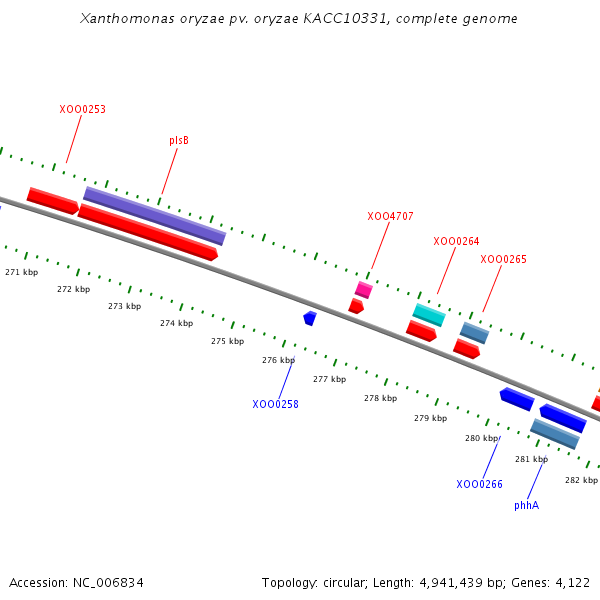 Xanthomonas oryzae pv. oryzae KACC10331, complete genome

XOO0253

plsB

XOO4707

XOO0264

XOO0265

271 kbp

272 kbp

273 kbp

274 kbp

275 kbp

276 kbp

277 kbp

278 kbp

279 kbp

280 kbp

281 kbp

282 kbp

XOO0258

XOO0266

phhA

Accession: NC_006834

Topology: circular; Length: 4,941,439 bp; Genes: 4,122